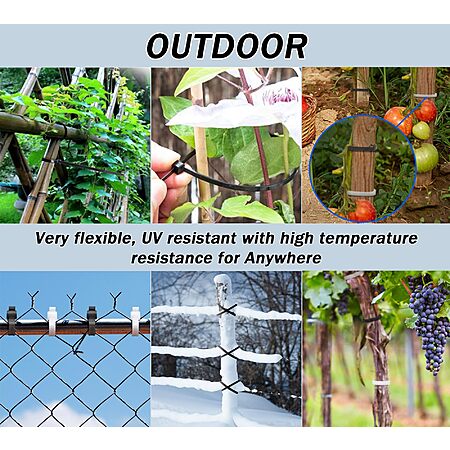 OUTDOOR

Very flexible, UV resistant with high temperature resistance for Anywhere